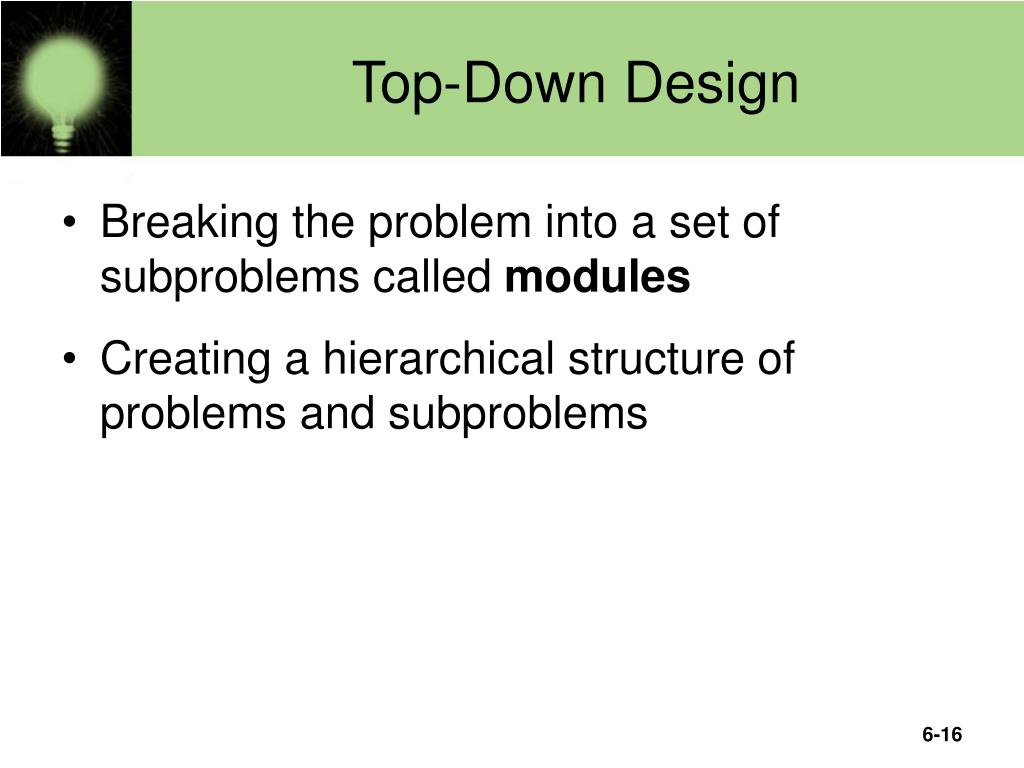 Top-Down Design

• Breaking the problem into a set of subproblems called **modules**

• Creating a hierarchical structure of problems and subproblems

6-16